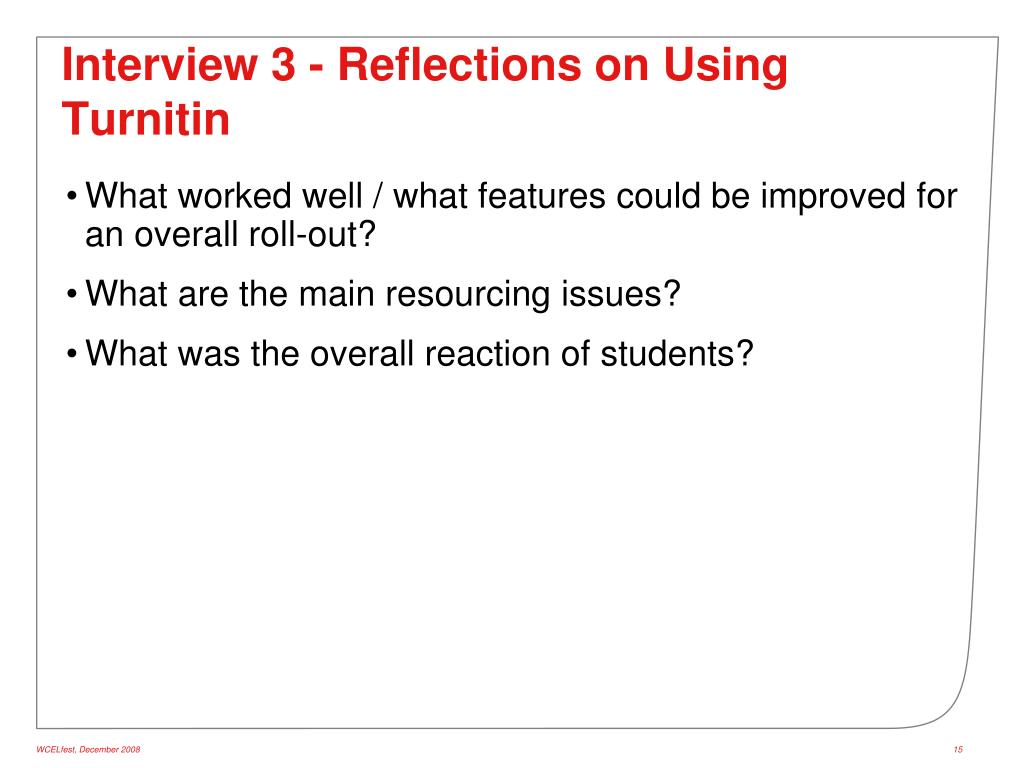 Interview 3 - Reflections on Using Turnitin

• What worked well / what features could be improved for an overall roll-out?

• What are the main resourcing issues?

• What was the overall reaction of students?

WCELfest, December 2008

15